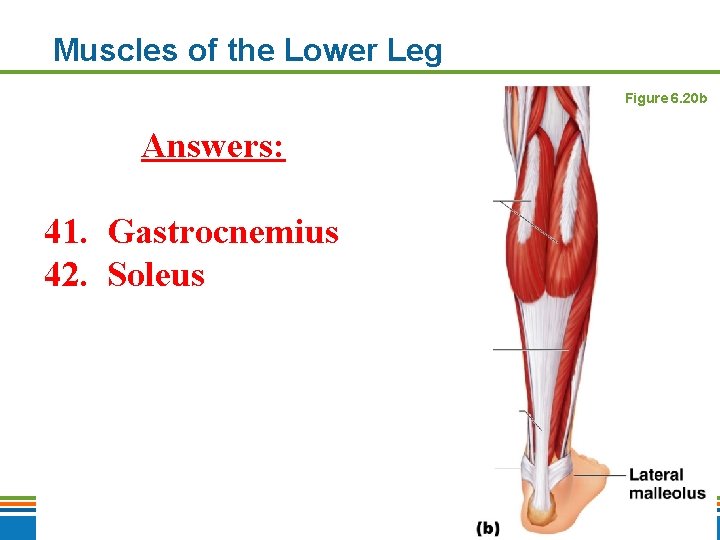 Muscles of the Lower Leg

Figure 6.20b

Answers:

41. Gastrocnemius
42. Soleus

Lateral malleolus

(b)